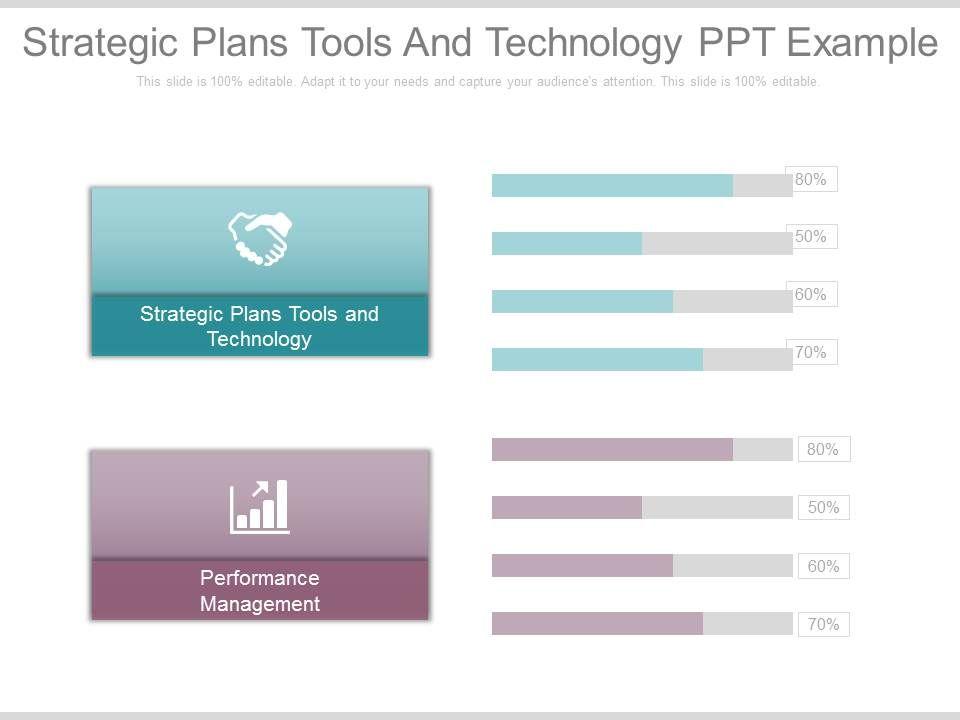 Strategic Plans Tools And Technology PPT Example

This slide is 100% editable. Adapt it to your needs and capture your audience's attention. This slide is 100% editable.

Strategic Plans Tools and Technology

80%

50%

60%

70%

Performance Management

80%

50%

60%

70%